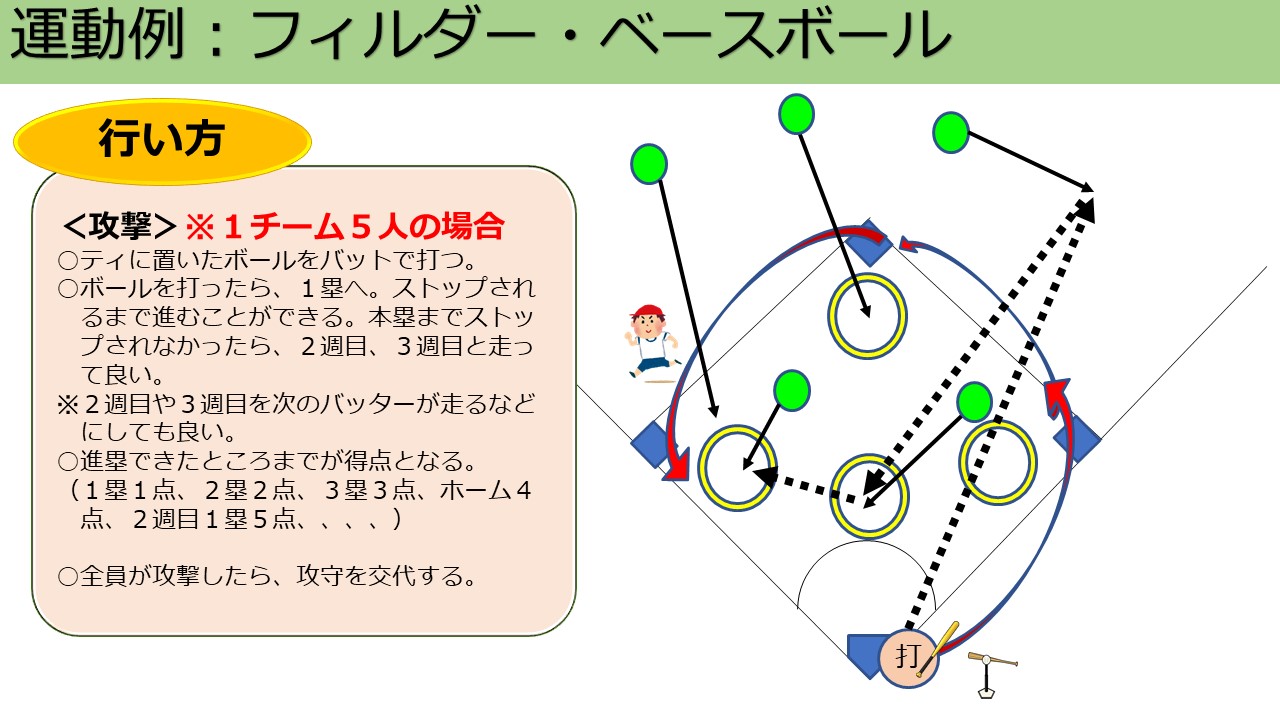 運動例：フィルダー・ベースボール

行い方

＜攻撃＞※１チーム５人の場合
○ティに置いたボールをバットで打つ。
○ボールを打ったら、１塁へ。ストップされるまで進むことができる。本塁までストップされなかったら、２週目、３週目と走って良い。
※２週目や３週目を次のバッターが走るなどにしても良い。
○進塁できたところまでが得点となる。
（１塁１点、２塁２点、３塁３点、ホーム４点、２週目１塁５点、、、、）

○全員が攻撃したら、攻守を交代する。

打